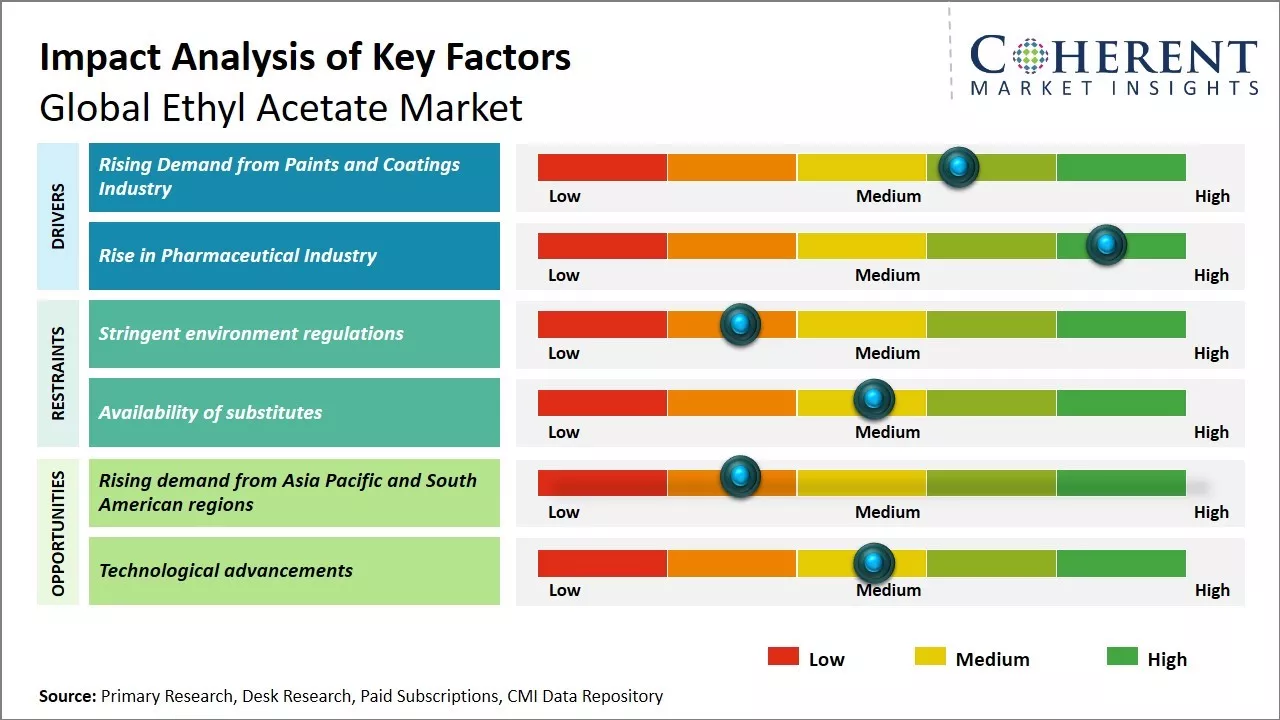 Impact Analysis of Key Factors
Global Ethyl Acetate Market

COHERENT
MARKET INSIGHTS

DRIVERS

Rising Demand from Paints and Coatings Industry
Low Medium High

Rise in Pharmaceutical Industry
Low Medium High

RESTRAINTS

Stringent environment regulations
Low Medium High

Availability of substitutes
Low Medium High

OPPORTUNITIES

Rising demand from Asia Pacific and South American regions
Low Medium High

Technological advancements
Low Medium High

Low Medium High

Source: Primary Research, Desk Research, Paid Subscriptions, CMI Data Repository